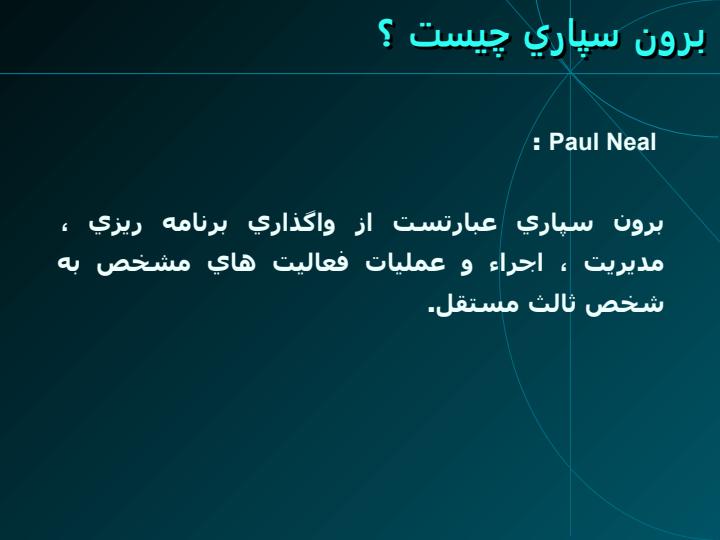 برون سپاري چيست ؟

Paul Neal :

برون سپاري عبارتست از واگذاري برنامه ريزي ، مديريت ، اجراء و عمليات فعاليت هاي مشخص به شخص ثالث مستقل.